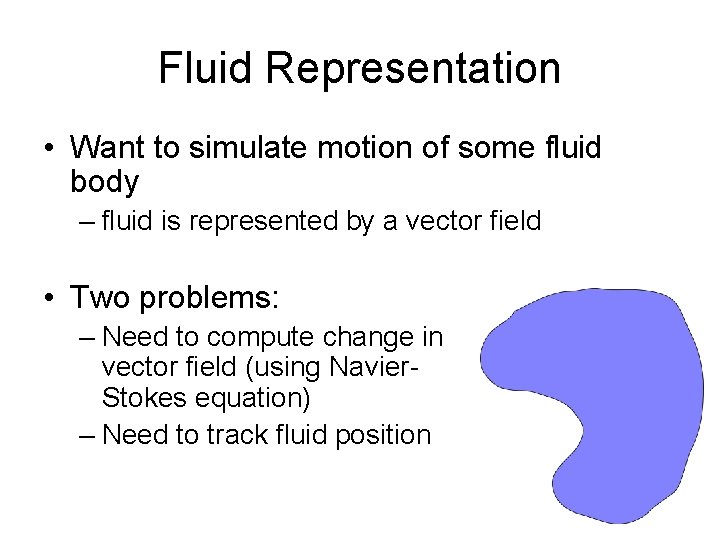 Fluid Representation

• Want to simulate motion of some fluid body
  – fluid is represented by a vector field

• Two problems:
  – Need to compute change in vector field (using Navier-Stokes equation)
  – Need to track fluid position